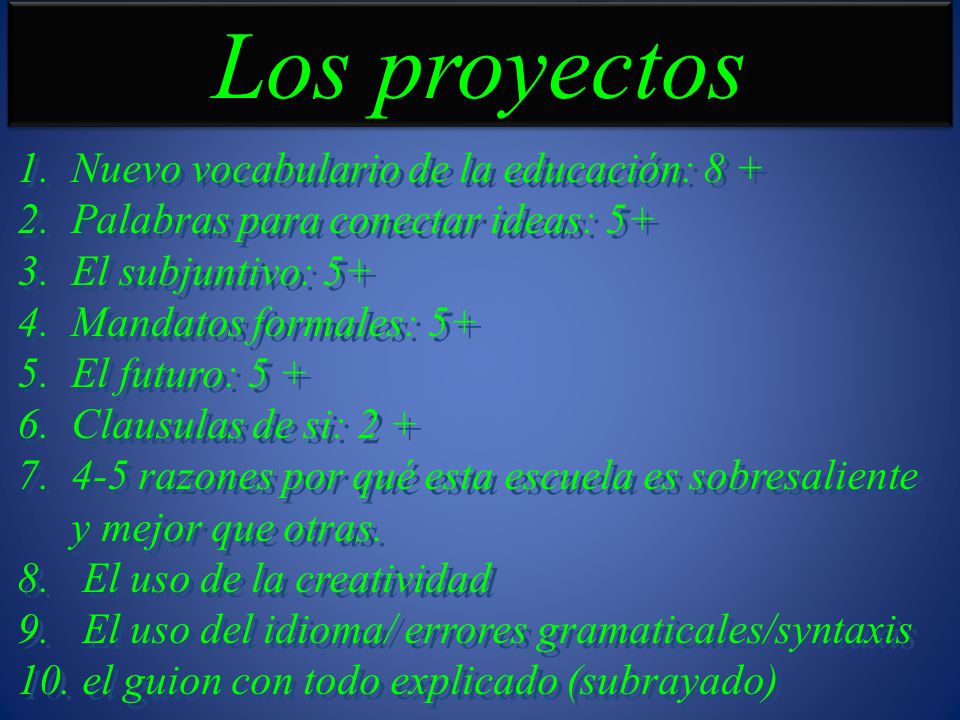 Los proyectos

1. Nuevo vocabulario de la educación: 8 +
2. Palabras para conectar ideas: 5+
3. El subjuntivo: 5+
4. Mandatos formales: 5+
5. El futuro: 5 +
6. Clausulas de si: 2 +
7. 4-5 razones por qué esta escuela es sobresaliente y mejor que otras.
8. El uso de la creatividad
9. El uso del idioma/ errores gramaticales/syntaxis
10. el guion con todo explicado (subrayado)